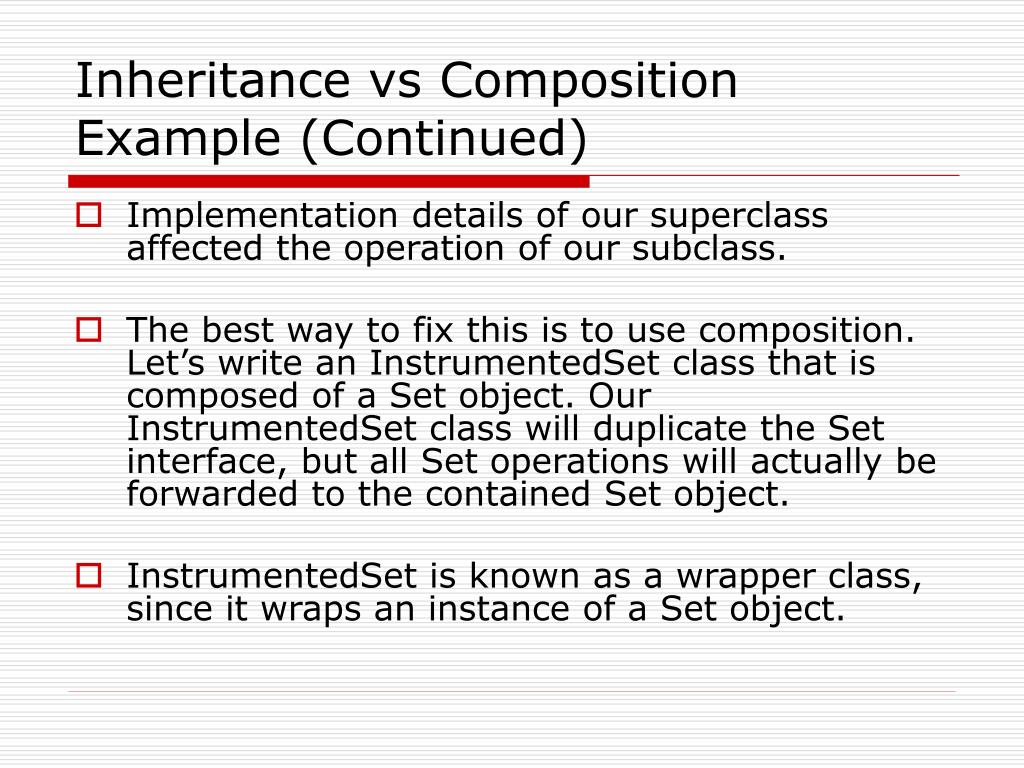 Inheritance vs Composition Example (Continued)

Implementation details of our superclass affected the operation of our subclass.

The best way to fix this is to use composition. Let’s write an InstrumentedSet class that is composed of a Set object. Our InstrumentedSet class will duplicate the Set interface, but all Set operations will actually be forwarded to the contained Set object.

InstrumentedSet is known as a wrapper class, since it wraps an instance of a Set object.